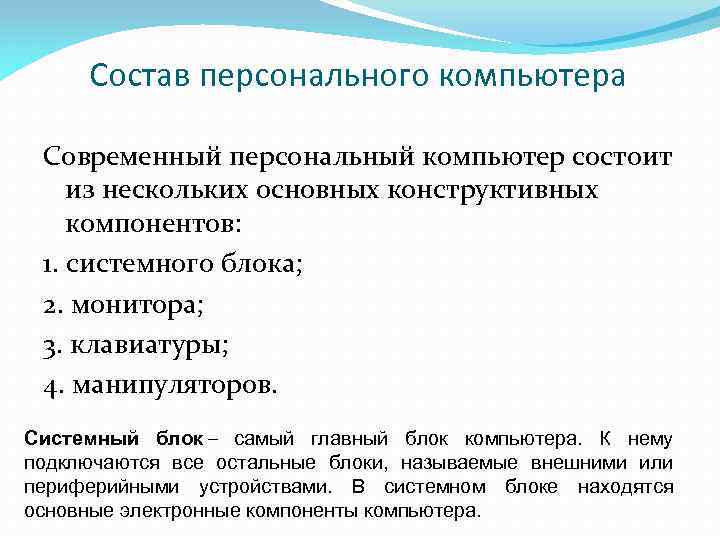 Состав персонального компьютера

Современный персональный компьютер состоит из нескольких основных конструктивных компонентов:

1. системного блока;

2. монитора;

3. клавиатуры;

4. манипуляторов.

Системный блок – самый главный блок компьютера. К нему подключаются все остальные блоки, называемые внешними или периферийными устройствами. В системном блоке находятся основные электронные компоненты компьютера.